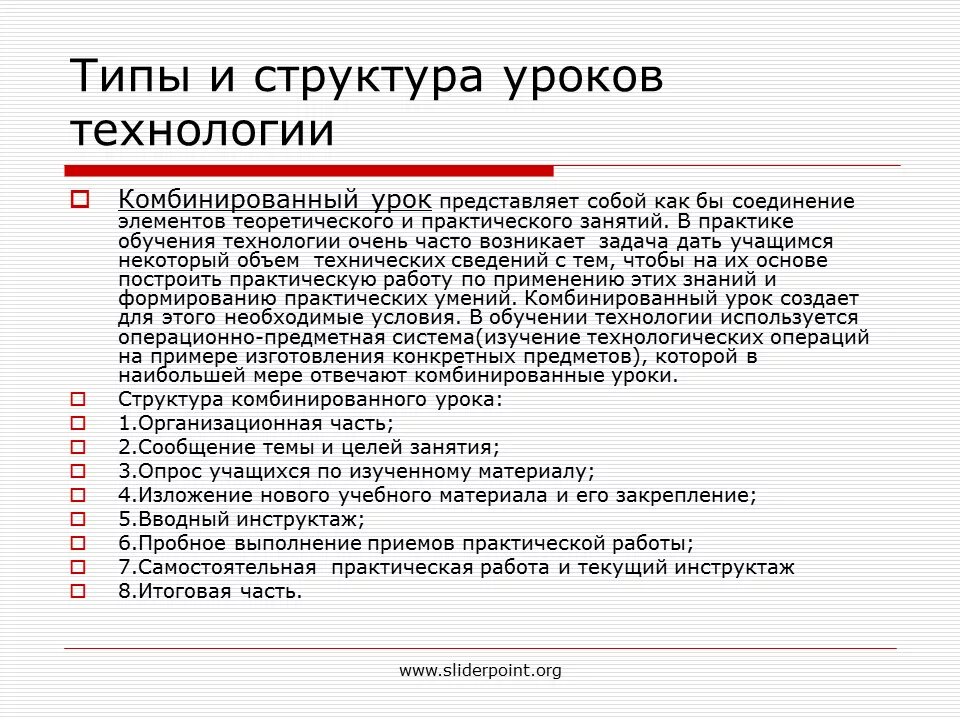 Типы и структура уроков технологии

Комбинированный урок представляет собой как бы соединение элементов теоретического и практического занятий. В практике обучения технологии очень часто возникает задача дать учащимся некоторый объем технических сведений с тем, чтобы на их основе построить практическую работу по применению этих знаний и формированию практических умений. Комбинированный урок создает для этого необходимые условия. В обучении технологии используется операционно-предметная система(изучение технологических операций на примере изготовления конкретных предметов), которой в наибольшей мере отвечают комбинированные уроки.

Структура комбинированного урока:

1.Организационная часть;

2.Сообщение темы и целей занятия;

3.Опрос учащихся по изученному материалу;

4.Изложение нового учебного материала и его закрепление;

5.Вводный инструктаж;

6.Пробное выполнение приемов практической работы;

7.Самостоятельная практическая работа и текущий инструктаж

8.Итоговая часть.

www.sliderpoint.org